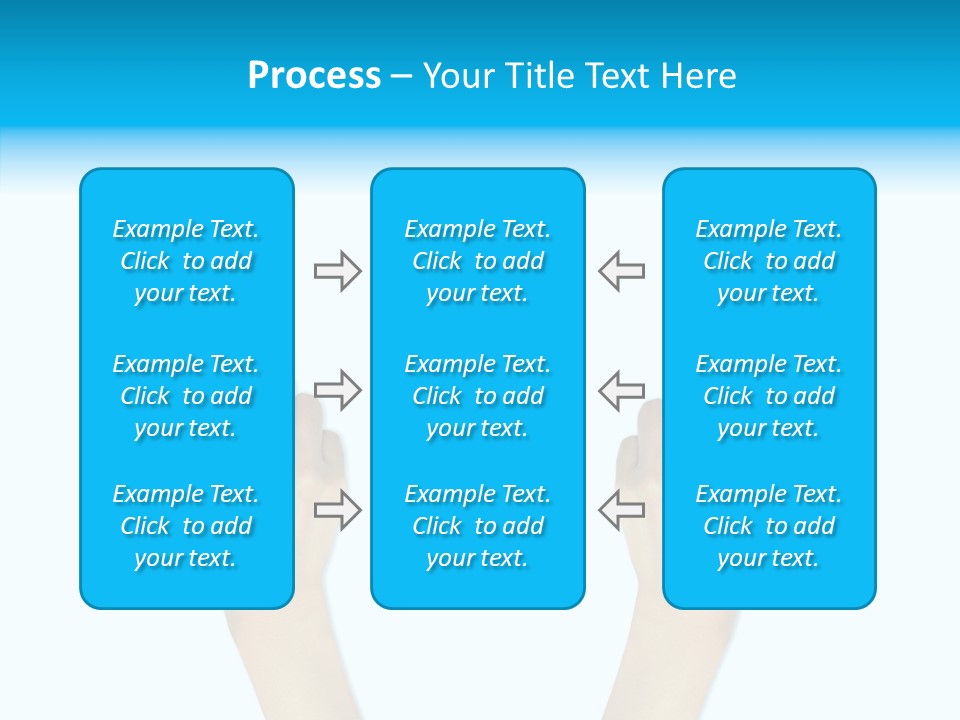 Process – Your Title Text Here

Example Text. Click to add your text.

Example Text. Click to add your text.

Example Text. Click to add your text.

Example Text. Click to add your text.

Example Text. Click to add your text.

Example Text. Click to add your text.

Example Text. Click to add your text.

Example Text. Click to add your text.

Example Text. Click to add your text.